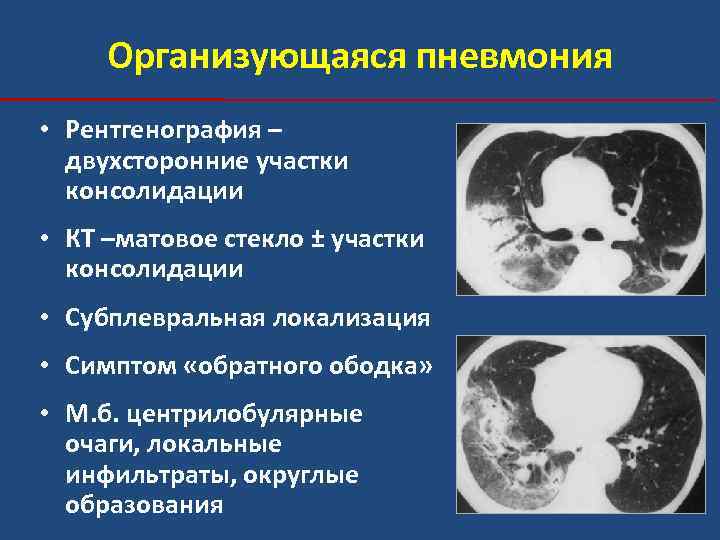 Организующаяся пневмония

• Рентгенография – двухсторонние участки консолидации

• КТ –матовое стекло ± участки консолидации

• Субплевральная локализация

• Симптом «обратного ободка»

• М.б. центрилобулярные очаги, локальные инфильтраты, округлые образования